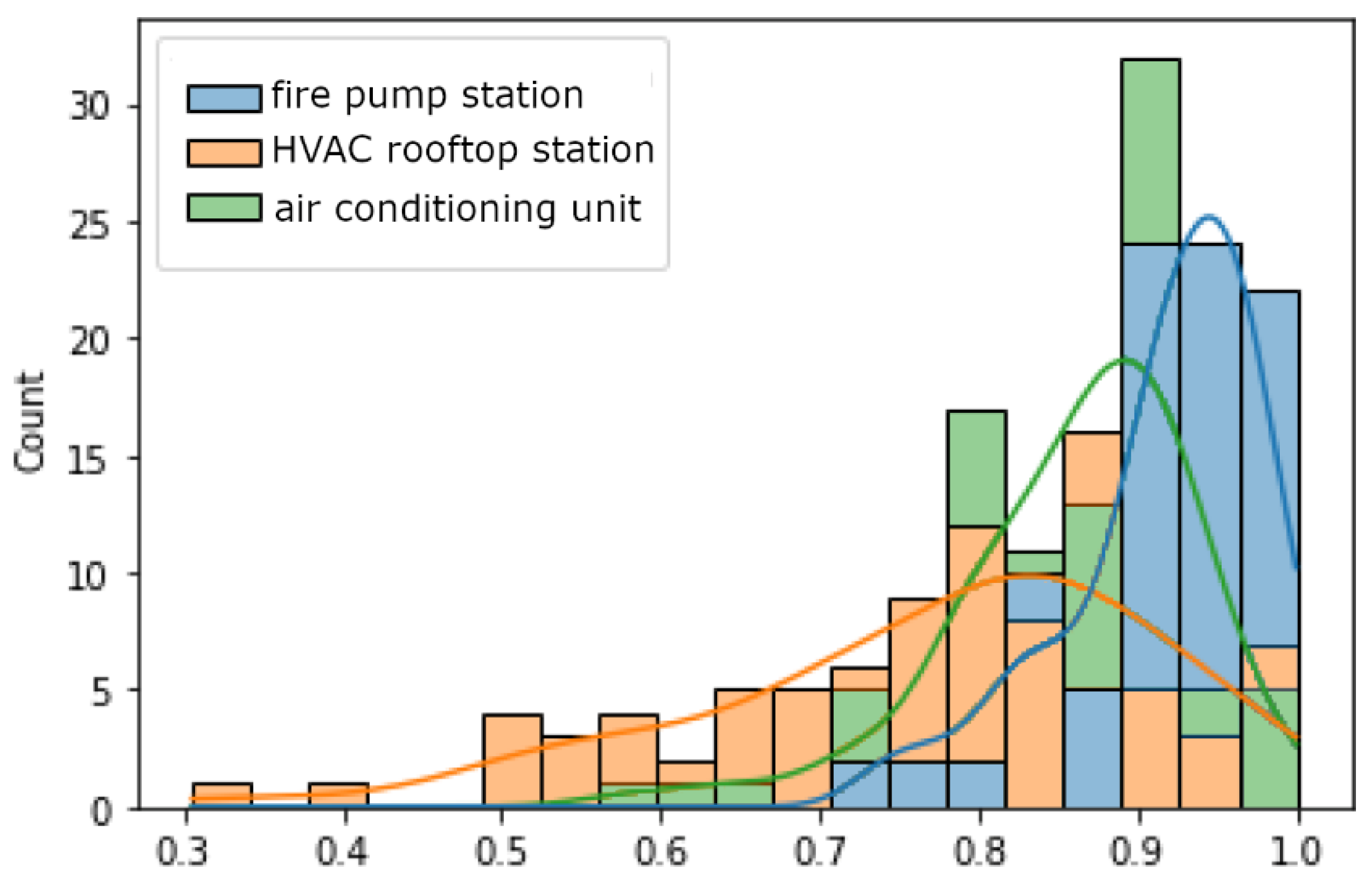 fire pump station
HVAC rooftop station
air conditioning unit

Count

30
25
20
15
10
5
0

0.3
0.4
0.5
0.6
0.7
0.8
0.9
1.0